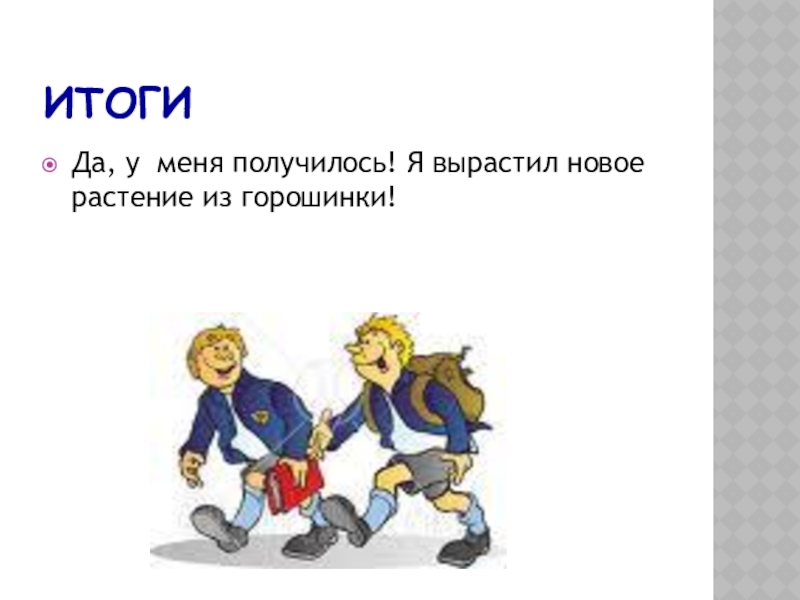 ИТОГИ

Да, у меня получилось! Я вырастил новое растение из горошинки!